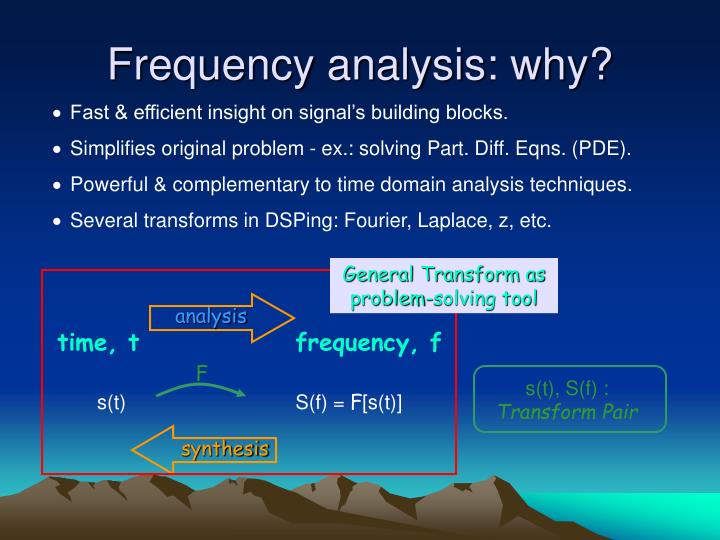 Frequency analysis: why?

• Fast & efficient insight on signal's building blocks.
• Simplifies original problem - ex.: solving Part. Diff. Eqns. (PDE).
• Powerful & complementary to time domain analysis techniques.
• Several transforms in DSPing: Fourier, Laplace, z, etc.

General Transform as problem-solving tool

analysis

time, t

frequency, f

F

s(t)

S(f) = F[s(t)]

synthesis

s(t), S(f) : Transform Pair